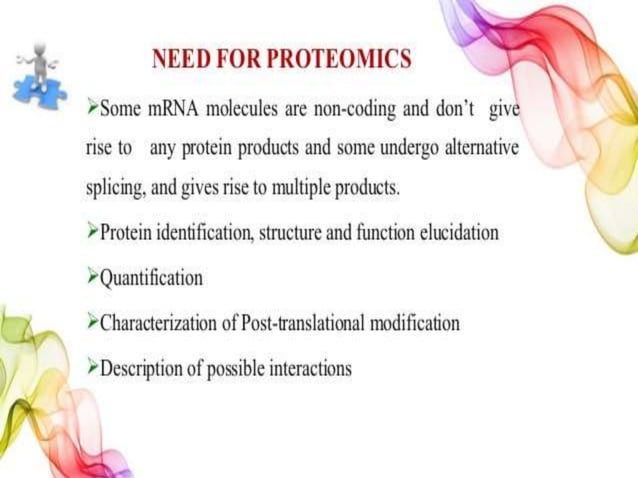 NEED FOR PROTEOMICS

➢Some mRNA molecules are non-coding and don't give rise to any protein products and some undergo alternative splicing, and gives rise to multiple products.

➢Protein identification, structure and function elucidation

➢Quantification

➢Characterization of Post-translational modification

➢Description of possible interactions